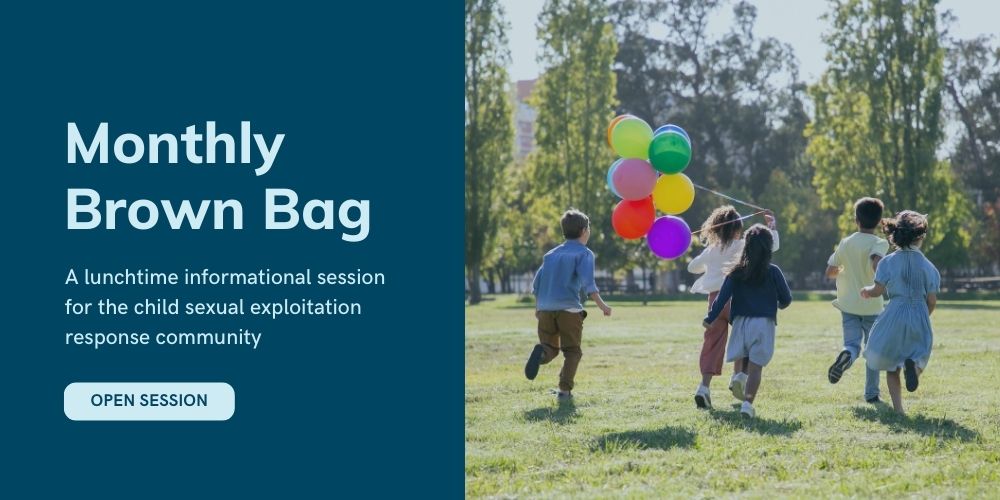 Monthly Brown Bag

A lunchtime informational session for the child sexual exploitation response community

OPEN SESSION